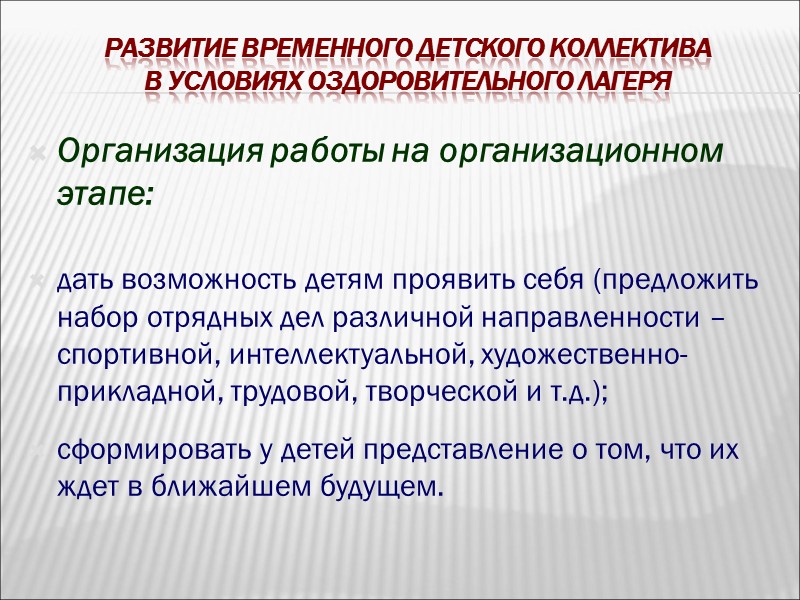 РАЗВИТИЕ ВРЕМЕННОГО ДЕТСКОГО КОЛЛЕКТИВА
В УСЛОВИЯХ ОЗДОРОВИТЕЛЬНОГО ЛАГЕРЯ

Организация работы на организационном этапе:

дать возможность детям проявить себя (предложить набор отрядных дел различной направленности – спортивной, интеллектуальной, художественно-прикладной, трудовой, творческой и т.д.);

сформировать у детей представление о том, что их ждет в ближайшем будущем.